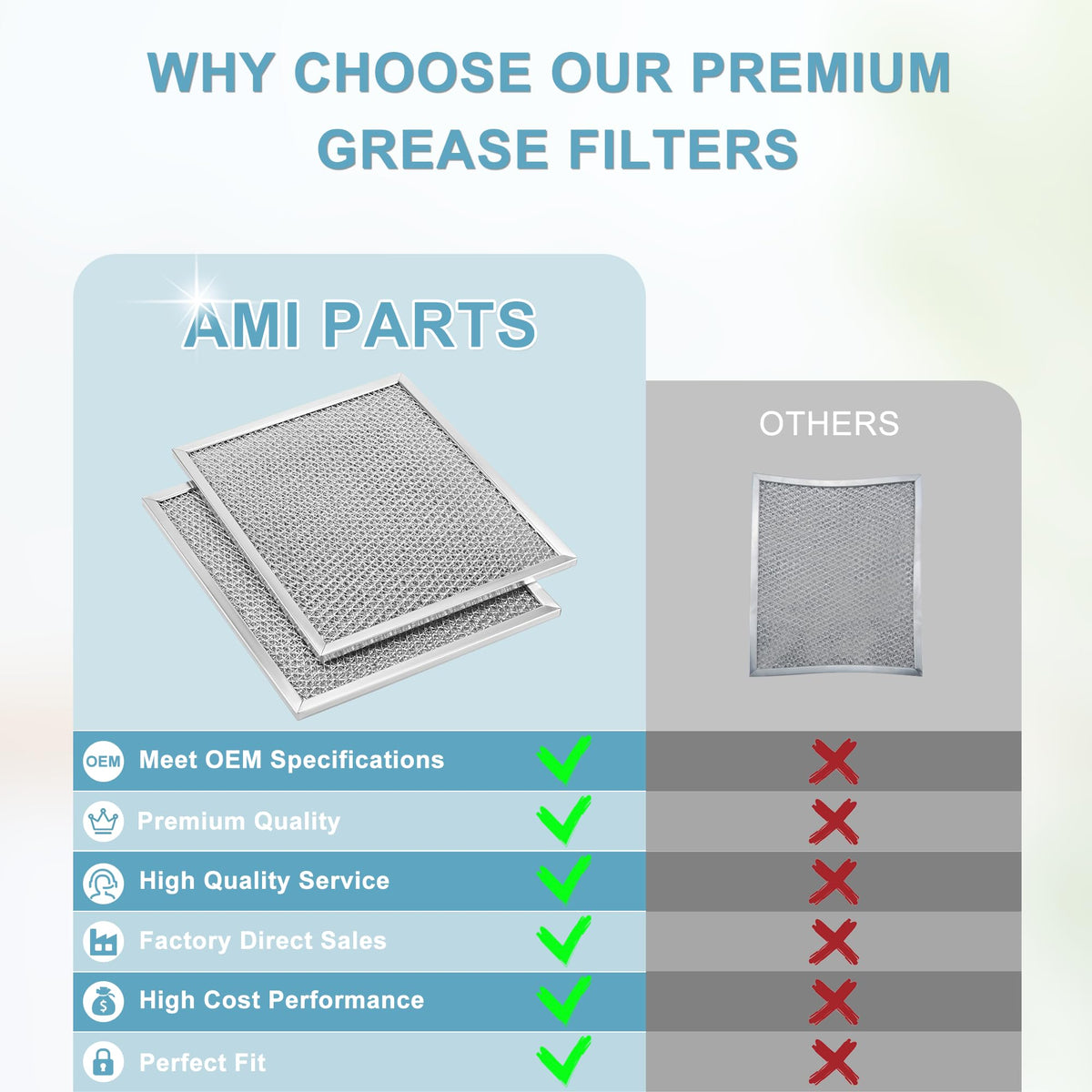 WHY CHOOSE OUR PREMIUM GREASE FILTERS

AMI PARTS

OTHERS

OEM Meet OEM Specifications

Premium Quality

High Quality Service

Factory Direct Sales

High Cost Performance

Perfect Fit